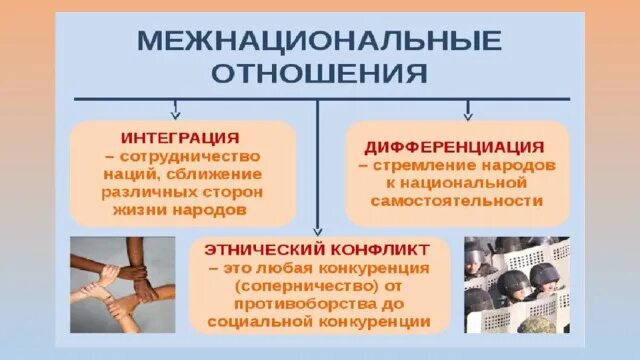 МЕЖНАЦИОНАЛЬНЫЕ ОТНОШЕНИЯ

ИНТЕГРАЦИЯ – сотрудничество наций, сближение различных сторон жизни народов

ДИФФЕРЕНЦИАЦИЯ – стремление народов к национальной самостоятельности

ЭТНИЧЕСКИЙ КОНФЛИКТ – это любая конкуренция (соперничество) от противоборства до социальной конкуренции